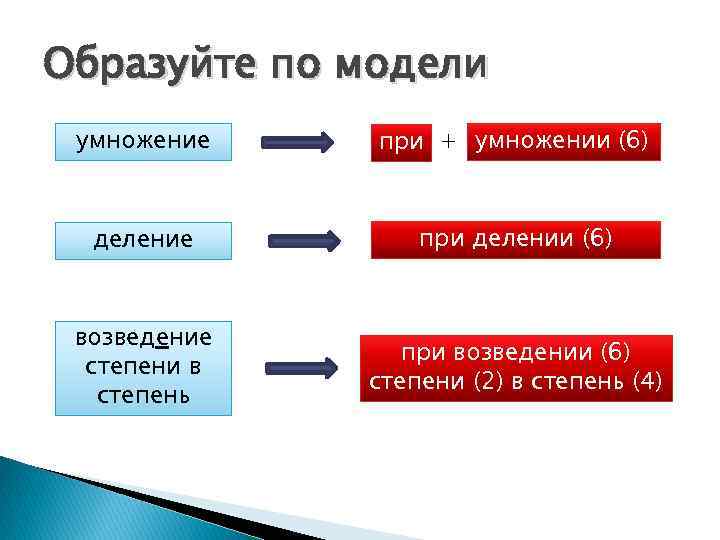 Образуйте по модели

умножение

при + умножении (6)

деление

при делении (6)

возведение степени в степень

при возведении (6) степени (2) в степень (4)